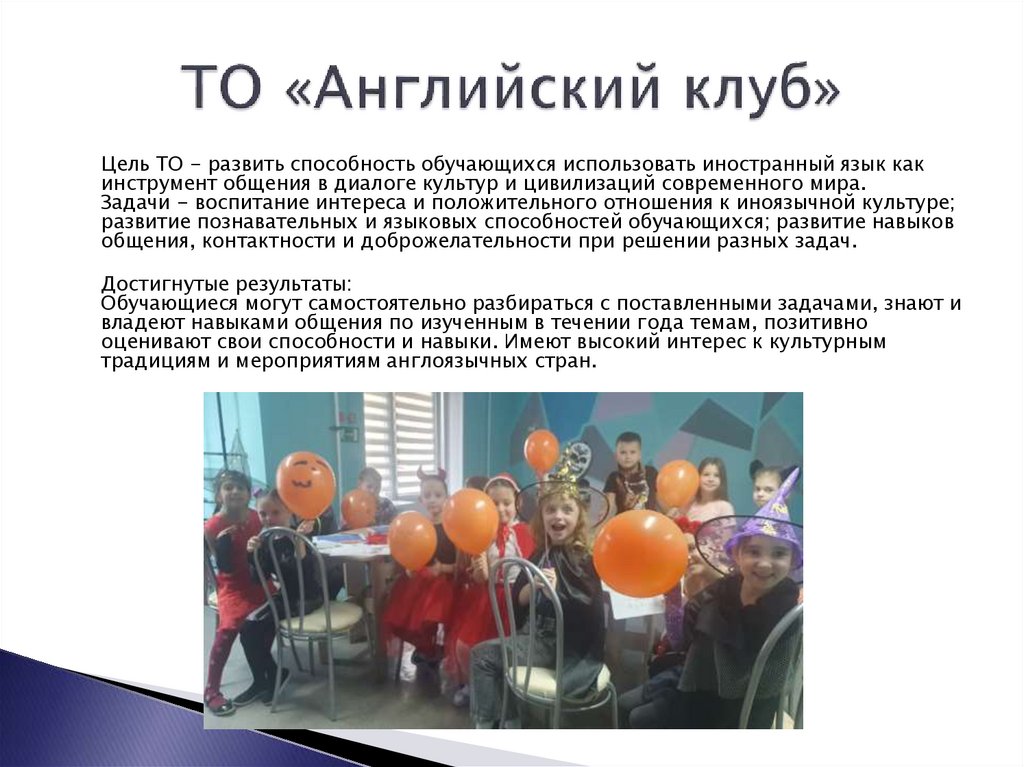 ТО «Английский клуб»

Цель ТО - развить способность обучающихся использовать иностранный язык как инструмент общения в диалоге культур и цивилизаций современного мира.
Задачи - воспитание интереса и положительного отношения к иноязычной культуре; развитие познавательных и языковых способностей обучающихся; развитие навыков общения, контактности и доброжелательности при решении разных задач.

Достигнутые результаты:
Обучающиеся могут самостоятельно разбираться с поставленными задачами, знают и владеют навыками общения по изученным в течении года темам, позитивно оценивают свои способности и навыки. Имеют высокий интерес к культурным традициям и мероприятиям англоязычных стран.